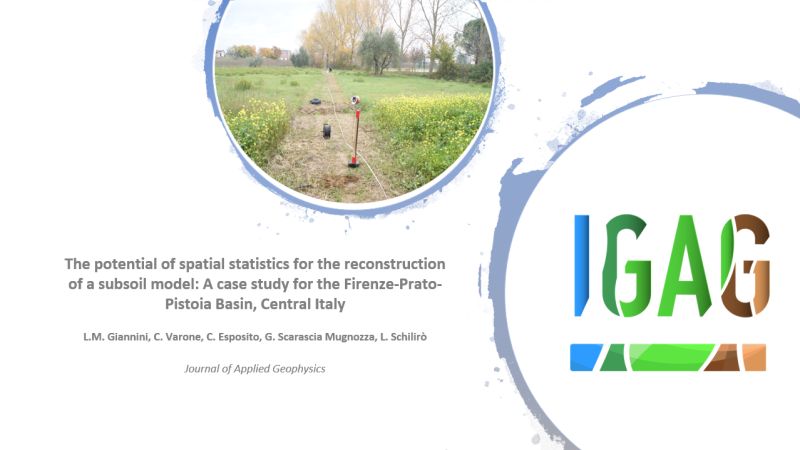 The potential of spatial statistics for the reconstruction of a subsoil model: A case study for the Firenze-Prato-Pistoia Basin, Central Italy

L.M. Giannini, C. Varone, C. Esposito, G. Scarascia Mugnozza, L. Schilirò

Journal of Applied Geophysics

IGAG